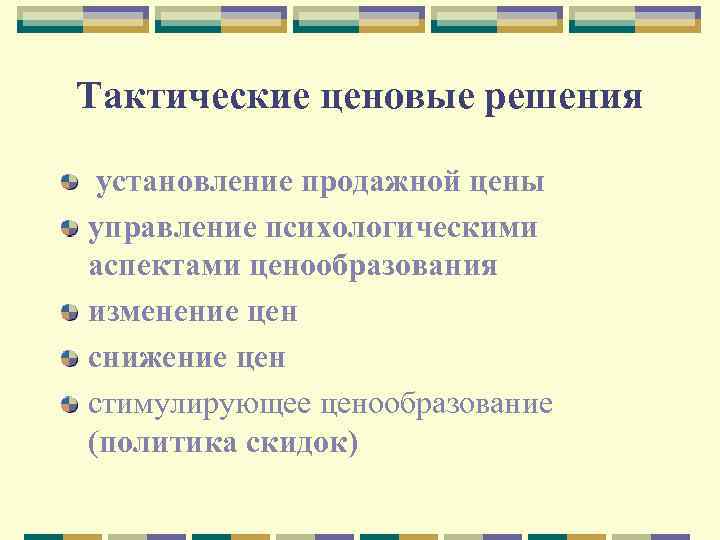 Тактические ценовые решения

- установление продажной цены
- управление психологическими аспектами ценообразования
- изменение цен
- снижение цен
- стимулирующее ценообразование (политика скидок)